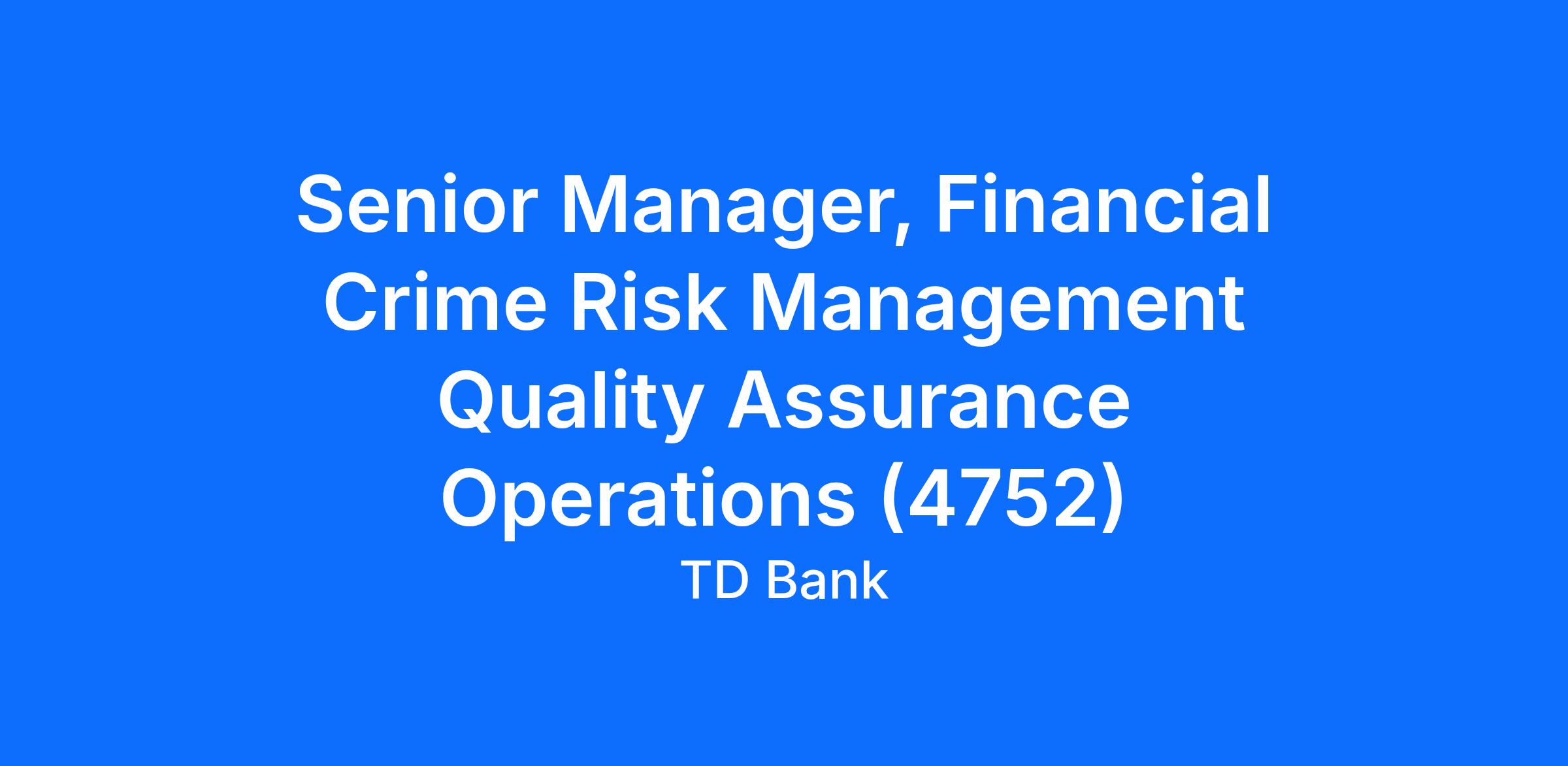 Senior Manager, Financial Crime Risk Management Quality Assurance Operations (4752)

TD Bank